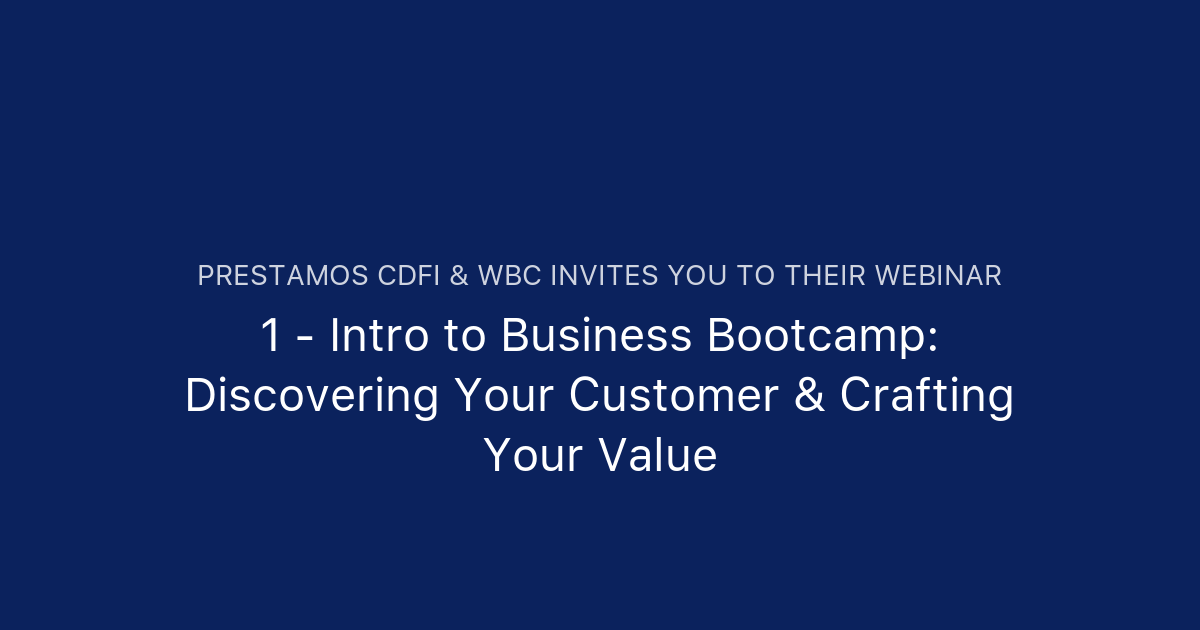 PRESTAMOS CDFI & WBC INVITES YOU TO THEIR WEBINAR

1 - Intro to Business Bootcamp: Discovering Your Customer & Crafting Your Value